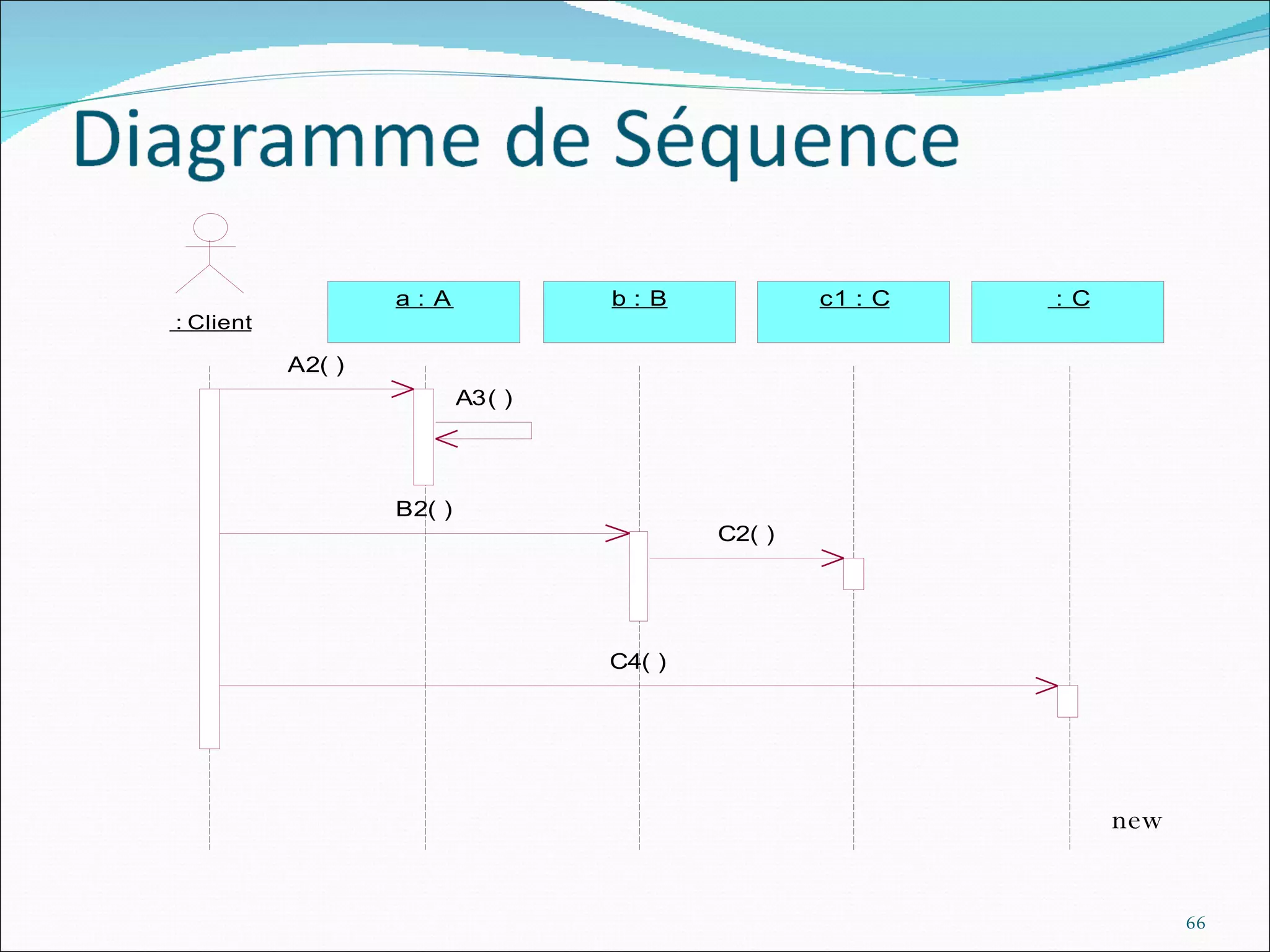 Diagramme de Séquence

: Client

a : A

b : B

c1 : C

: C

A2( )

A3( )

B2( )

C2( )

C4( )

new

66